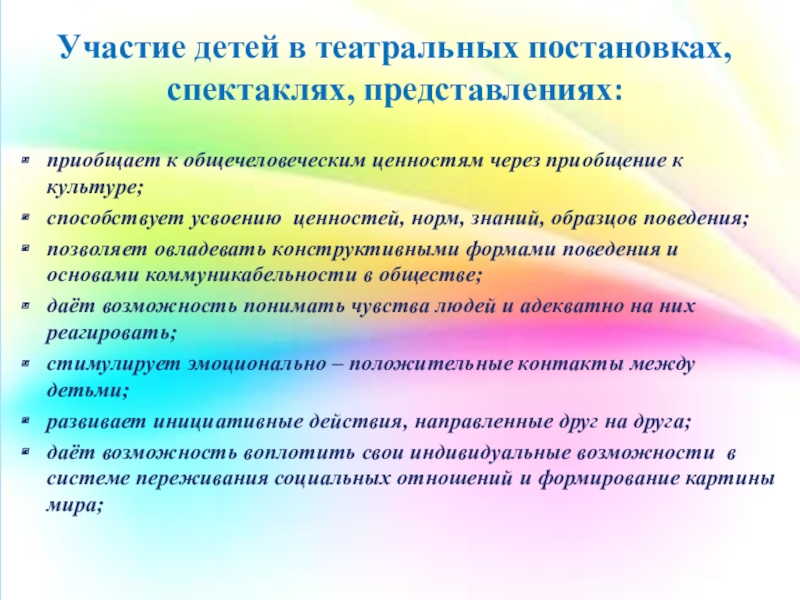 Участие детей в театральных постановках, спектаклях, представлениях:

- приобщает к общечеловеческим ценностям через приобщение к культуре;
- способствует усвоению ценностей, норм, знаний, образцов поведения;
- позволяет овладевать конструктивными формами поведения и основами коммуникабельности в обществе;
- даёт возможность понимать чувства людей и адекватно на них реагировать;
- стимулирует эмоционально – положительные контакты между детьми;
- развивает инициативные действия, направленные друг на друга;
- даёт возможность воплотить свои индивидуальные возможности в системе переживания социальных отношений и формирование картины мира;